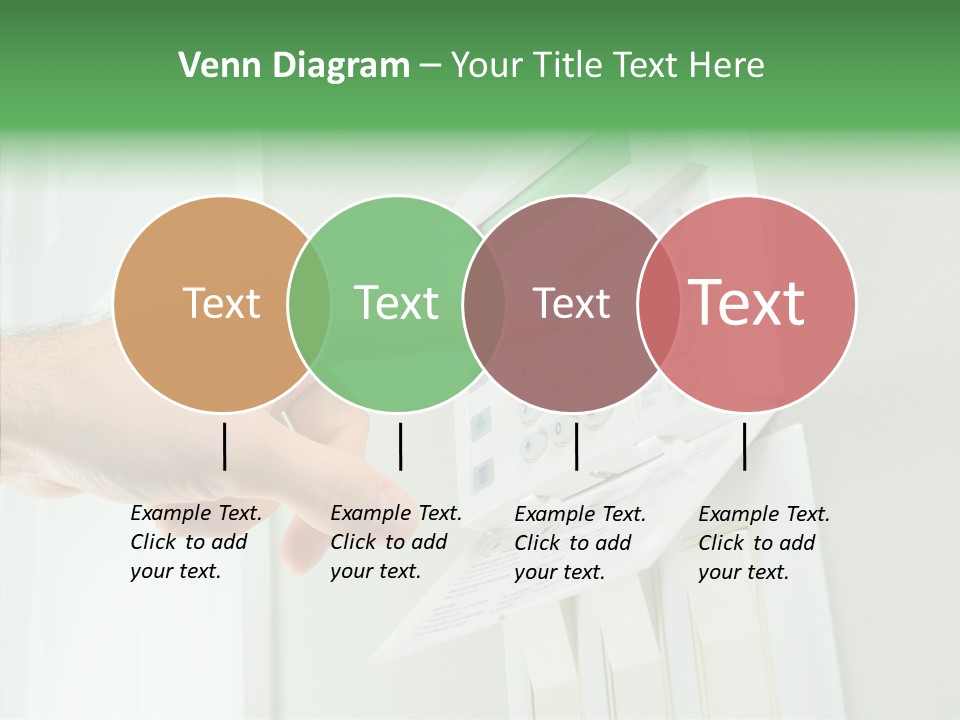 Venn Diagram – Your Title Text Here

Text

Text

Text

Text

Example Text. Click to add your text.

Example Text. Click to add your text.

Example Text. Click to add your text.

Example Text. Click to add your text.